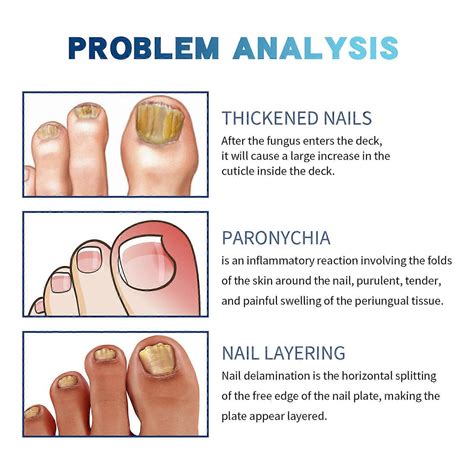 PROBLEM ANALYSIS

THICKENED NAILS
After the fungus enters the deck, it will cause a large increase in the cuticle inside the deck.

PARONYCHIA
is an inflammatory reaction involving the folds of the skin around the nail, purulent, tender, and painful swelling of the periungual tissue.

NAIL LAYERING
Nail delamination is the horizontal splitting of the free edge of the nail plate, making the plate appear layered.